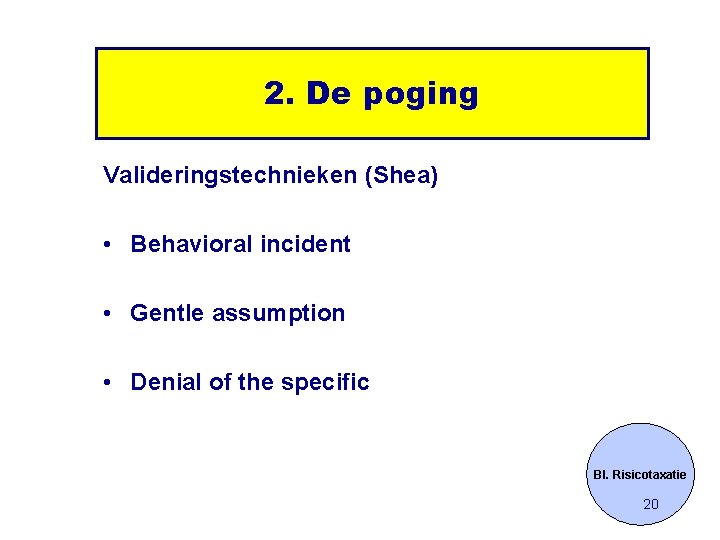 2. De poging

Valideringstechnieken (Shea)

• Behavioral incident

• Gentle assumption

• Denial of the specific

BI. Risicotaxatie

20